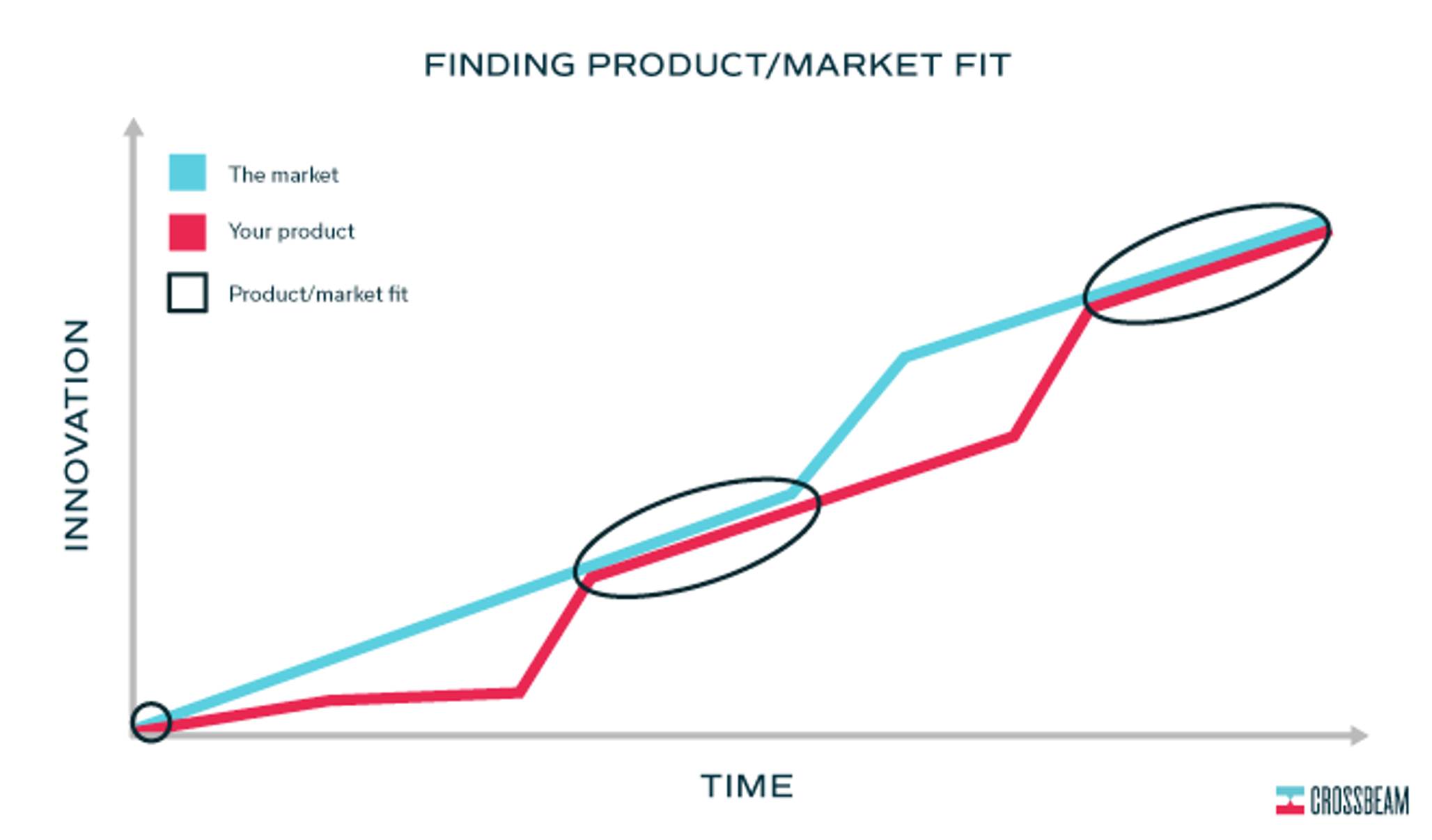 FINDING PRODUCT/MARKET FIT

The market
Your product
Product/market fit

INNOVATION

TIME

CROSSBEAM